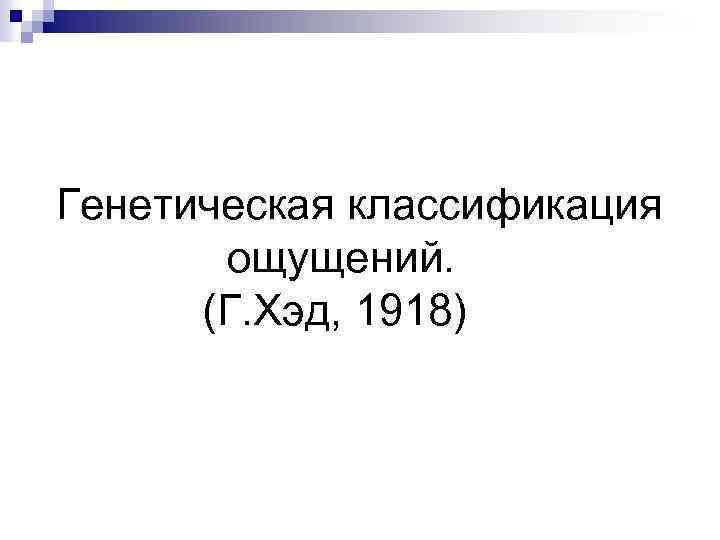 Генетическая классификация ощущений.
(Г.Хэд, 1918)